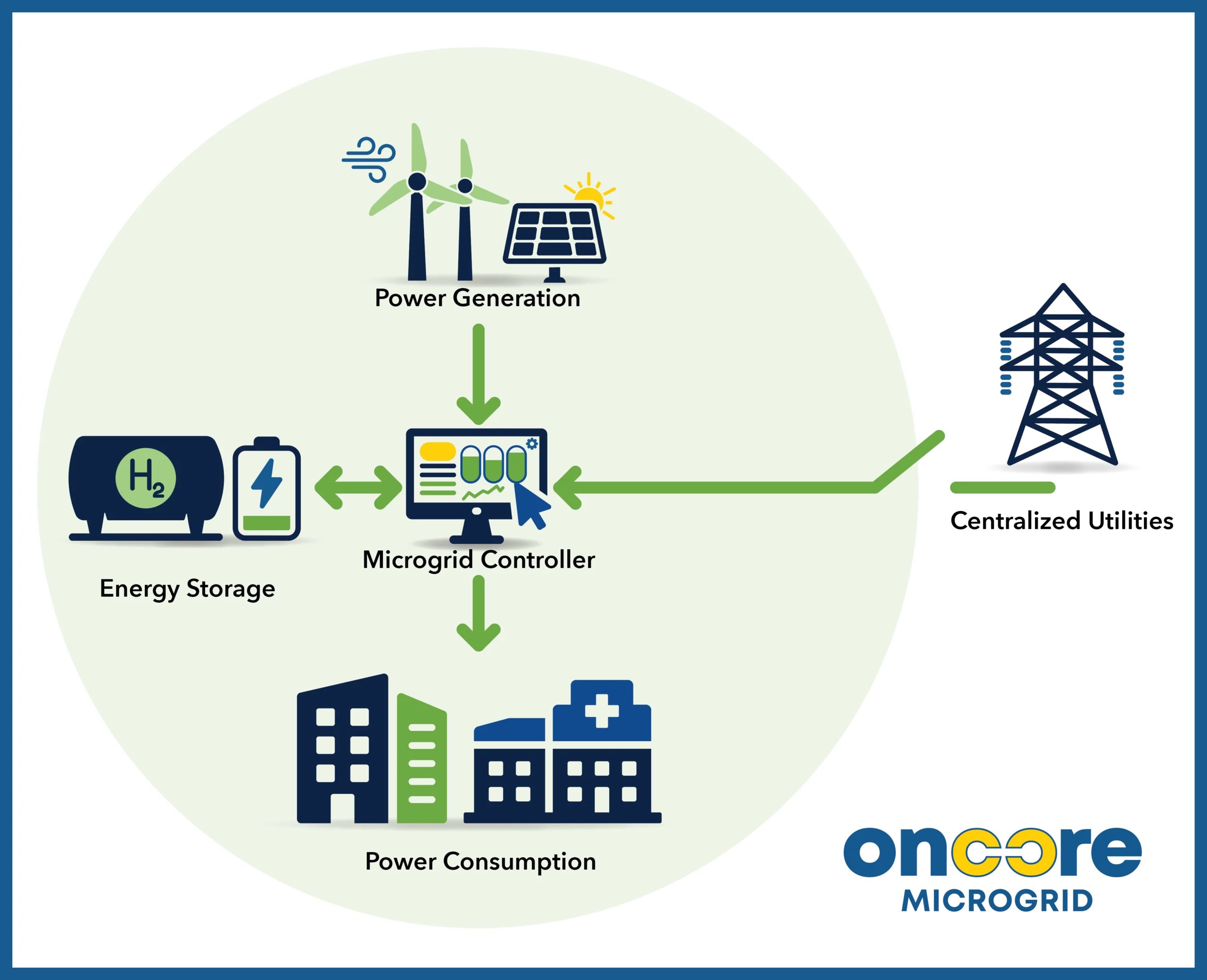 Power Generation

$H_2$

Energy Storage

Microgrid Controller

Centralized Utilities

Power Consumption

oncore
MICROGRID